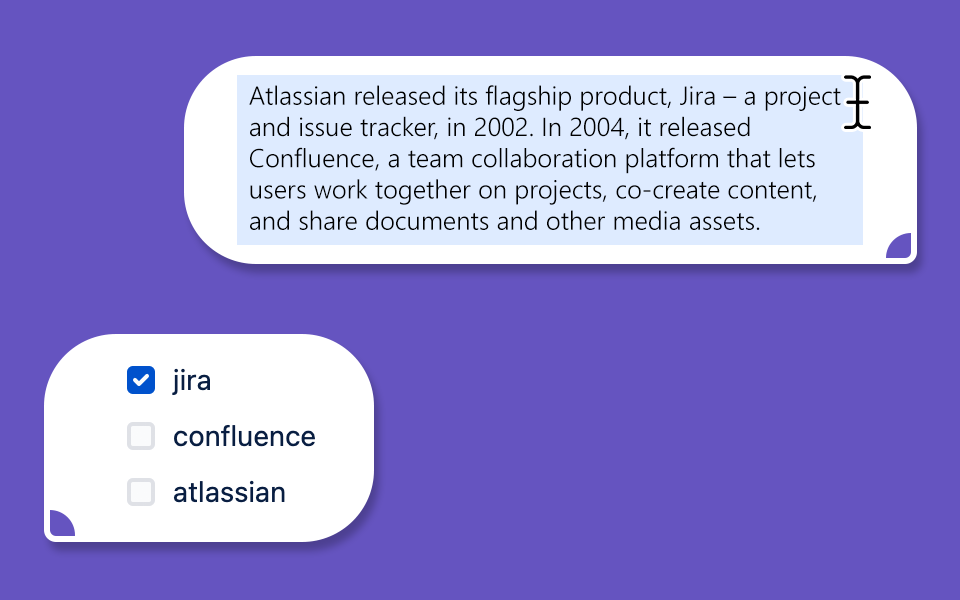 Atlassian released its flagship product, Jira – a project and issue tracker, in 2002. In 2004, it released Confluence, a team collaboration platform that lets users work together on projects, co-create content, and share documents and other media assets.

jira
confluence
atlassian